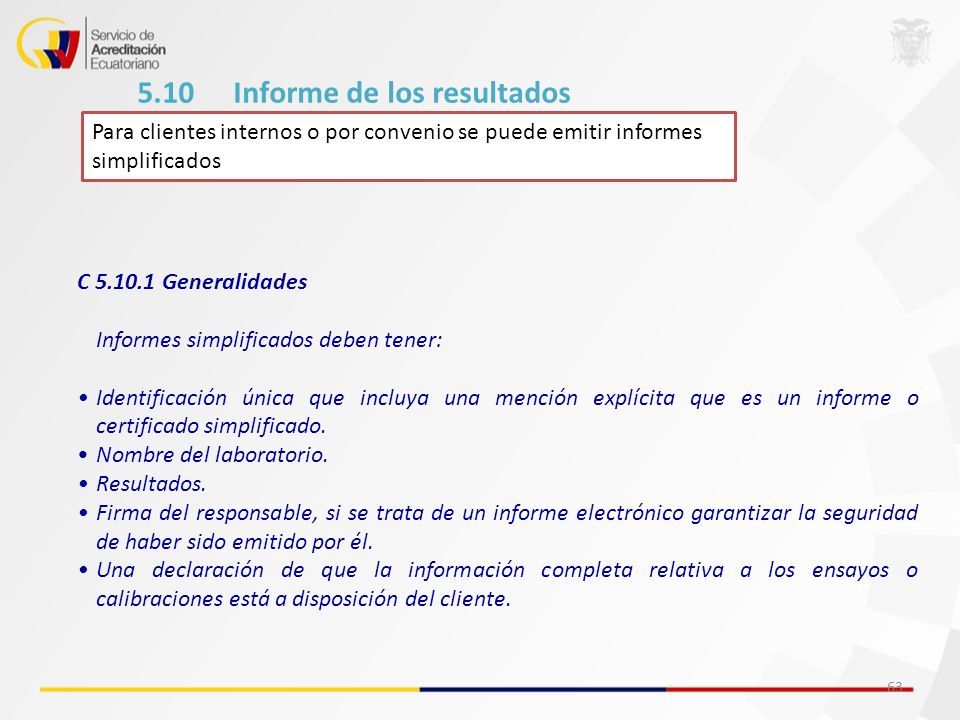 Servicio de Acreditación Ecuatoriano

5.10 Informe de los resultados

Para clientes internos o por convenio se puede emitir informes simplificados

C 5.10.1 Generalidades

Informes simplificados deben tener:

• Identificación única que incluya una mención explícita que es un informe o certificado simplificado.
• Nombre del laboratorio.
• Resultados.
• Firma del responsable, si se trata de un informe electrónico garantizar la seguridad de haber sido emitido por él.
• Una declaración de que la información completa relativa a los ensayos o calibraciones está a disposición del cliente.

63